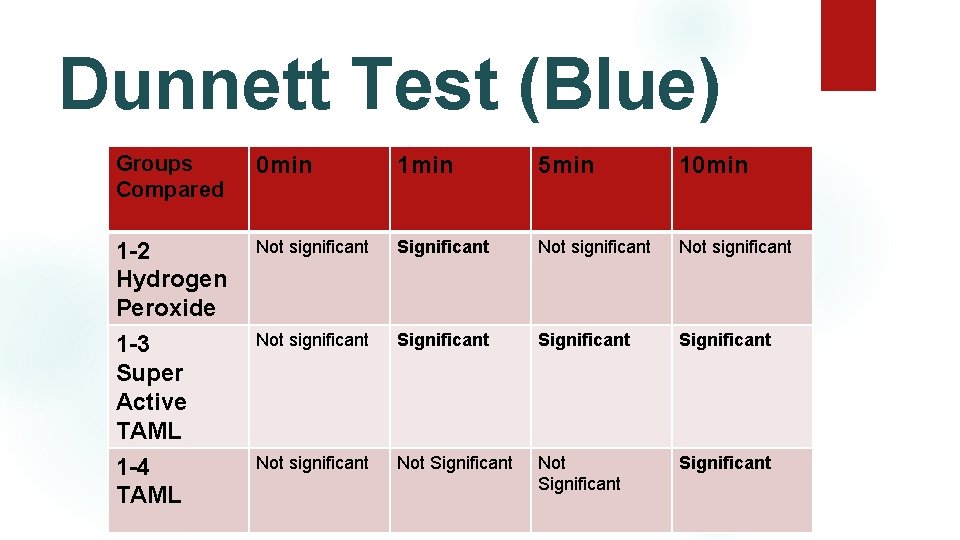 Dunnett Test (Blue)

| Groups Compared | 0min | 1min | 5min | 10min |
|---|---|---|---|---|
| 1-2 Hydrogen Peroxide | Not significant | Significant | Not significant | Not significant |
| 1-3 Super Active TAML | Not significant | Significant | Significant | Significant |
| 1-4 TAML | Not significant | Not Significant | Not Significant | Significant |